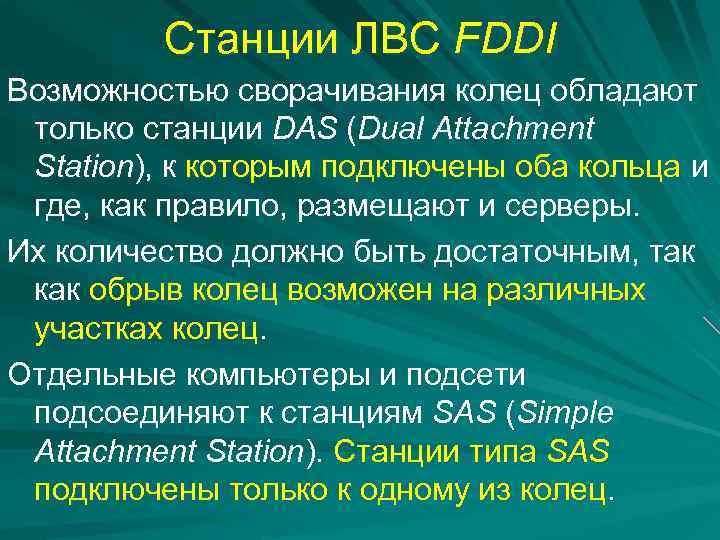 Станции ЛВС FDDI

Возможностью сворачивания колец обладают только станции DAS (Dual Attachment Station), к которым подключены оба кольца и где, как правило, размещают и серверы.

Их количество должно быть достаточным, так как обрыв колец возможен на различных участках колец.

Отдельные компьютеры и подсети подсоединяют к станциям SAS (Simple Attachment Station). Станции типа SAS подключены только к одному из колец.